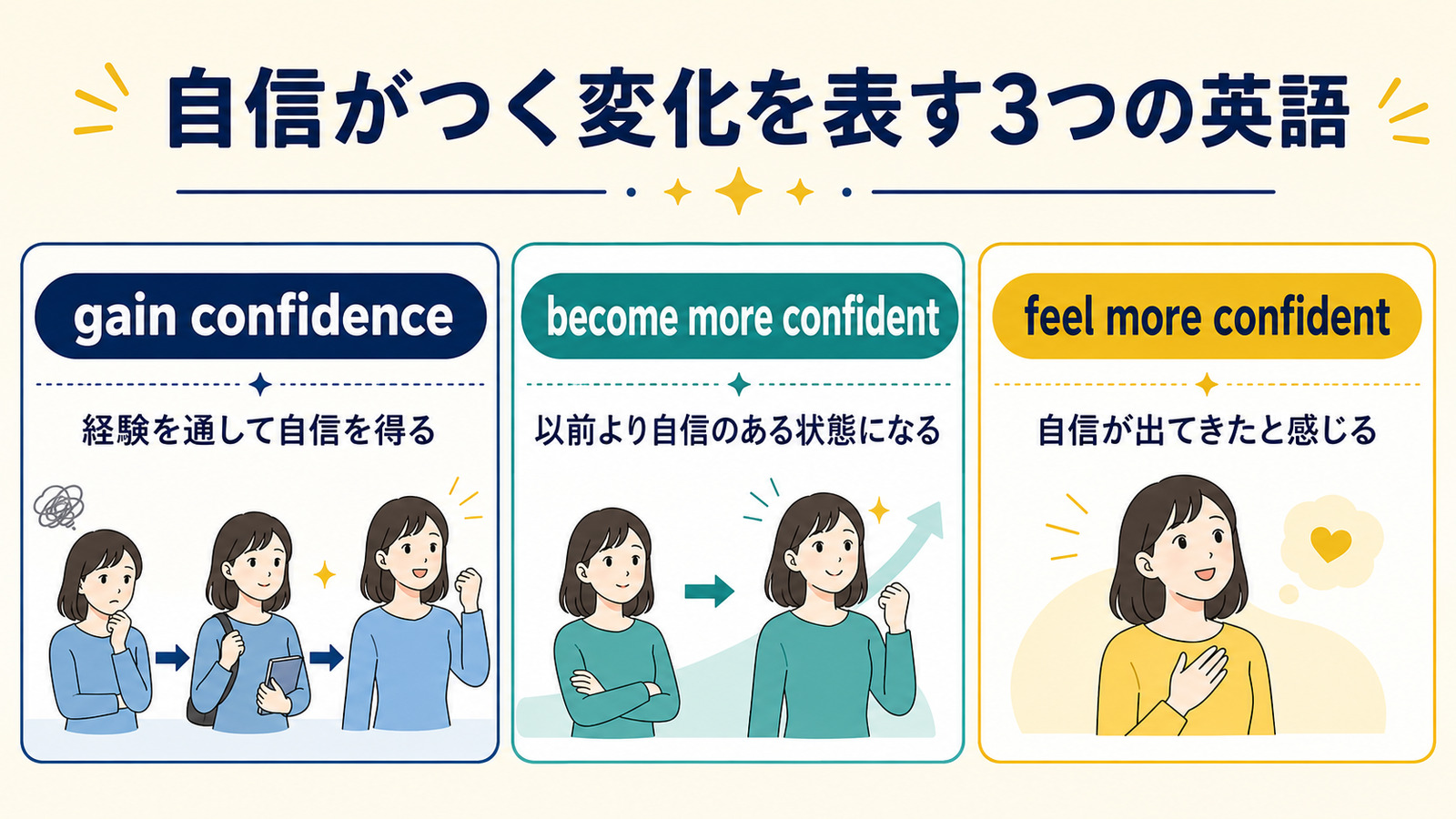 自信がつく変化を表す3つの英語

gain confidence

経験を通して自信を得る

become more confident

以前より自信のある状態になる

feel more confident

自信が出てきたと感じる